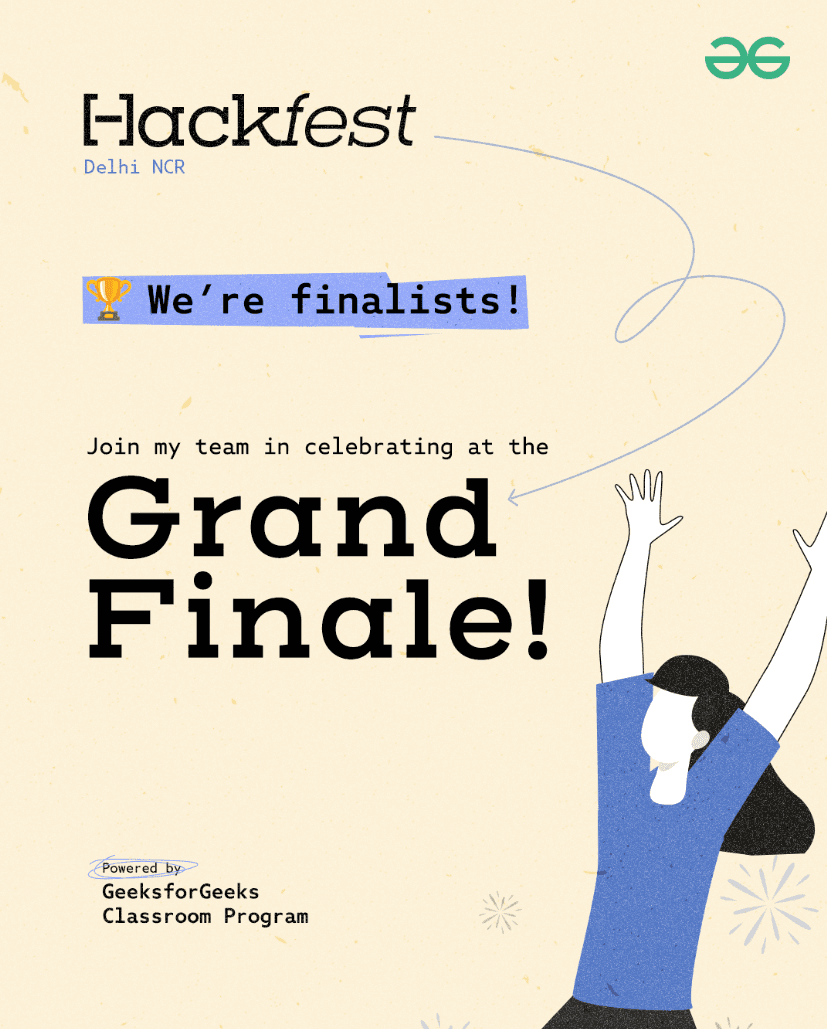 Hackfest
Delhi NCR

🏆 We're finalists!

Join my team in celebrating at the

Grand Finale!

Powered by
GeeksforGeeks
Classroom Program